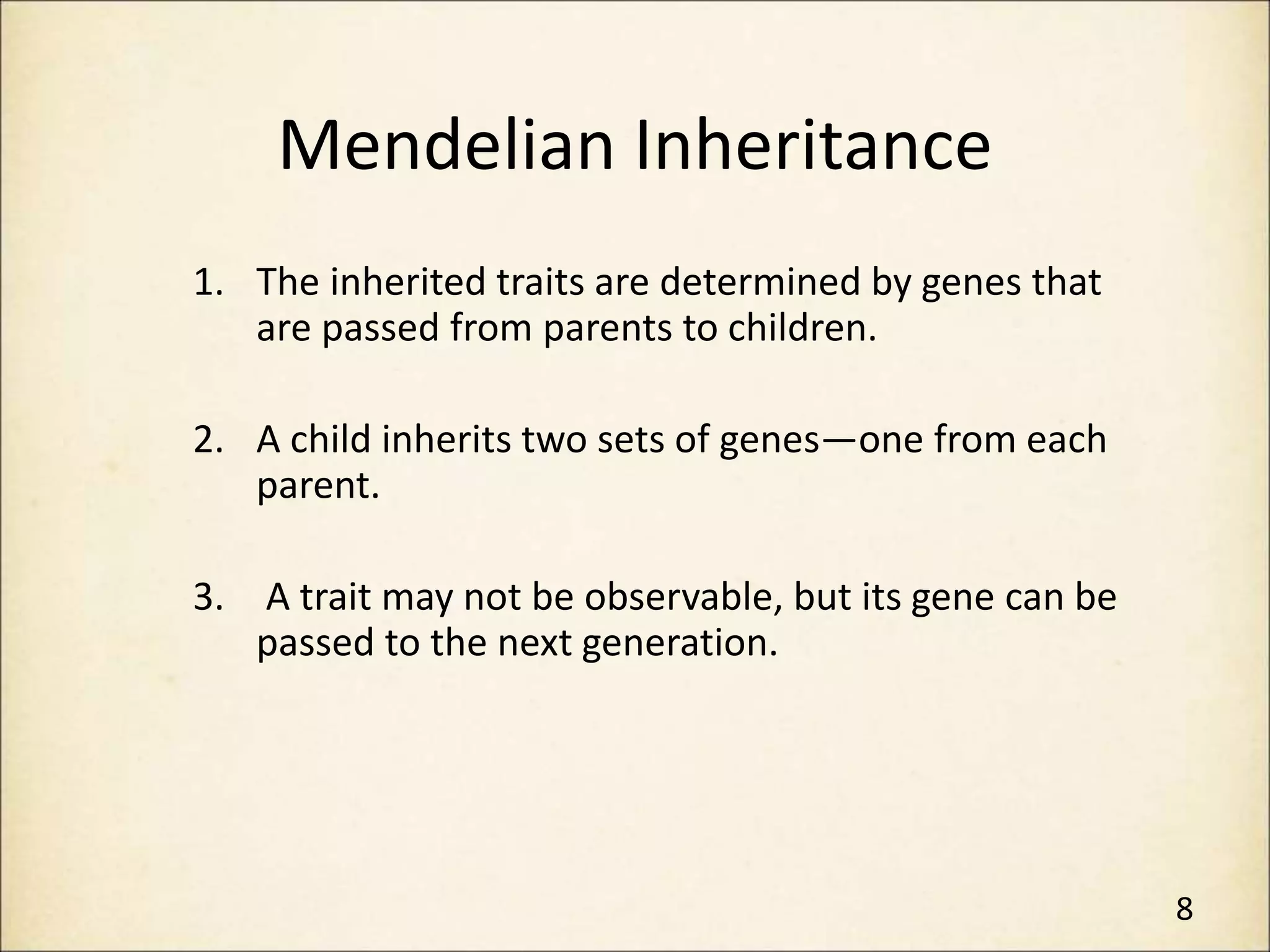 Mendelian Inheritance

1. The inherited traits are determined by genes that are passed from parents to children.

2. A child inherits two sets of genes—one from each parent.

3. A trait may not be observable, but its gene can be passed to the next generation.

8